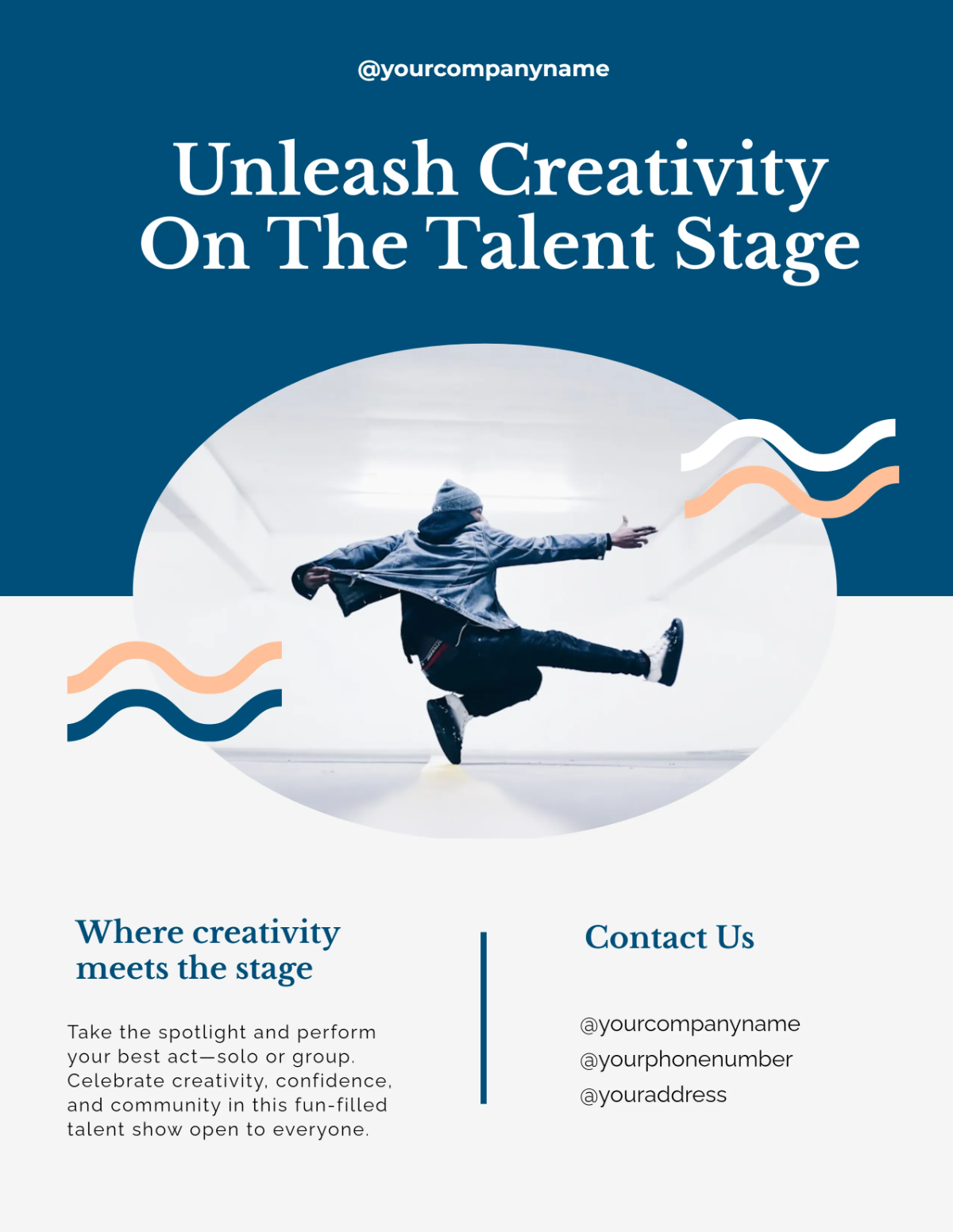 @yourcompanyname

Unleash Creativity On The Talent Stage

Where creativity meets the stage

Take the spotlight and perform your best act—solo or group. Celebrate creativity, confidence, and community in this fun-filled talent show open to everyone.

Contact Us

@yourcompanyname
@yourphonenumber
@youraddress